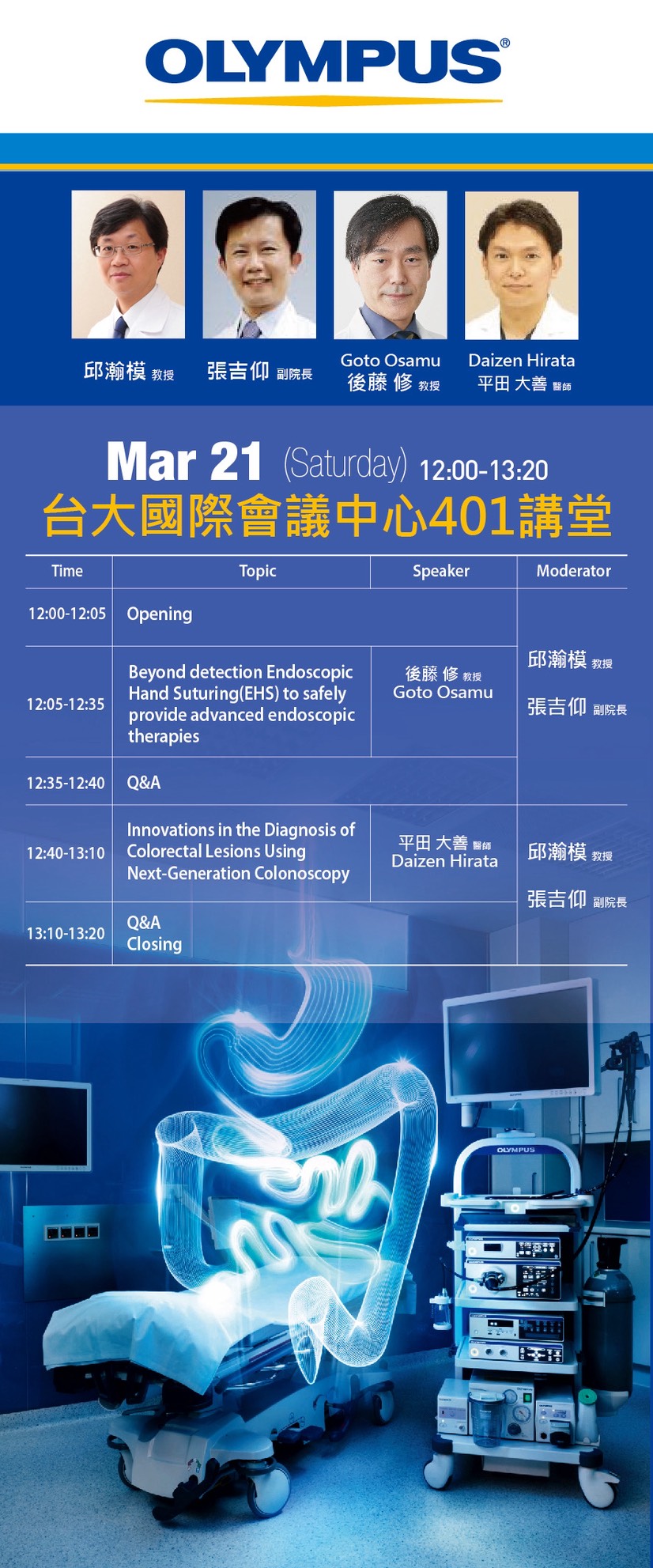 OLYMPUS®

邱瀚模 教授
張吉仰 副院長
Goto Osamu 後藤 修 教授
Daizen Hirata 平田 大善 醫師

Mar 21 (Saturday) 12:00-13:20
台大國際會議中心401講堂

| Time | Topic | Speaker | Moderator |
|---|---|---|---|
| 12:00-12:05 | Opening | | 邱瀚模 教授 張吉仰 副院長 |
| 12:05-12:35 | Beyond detection Endoscopic Hand Suturing(EHS) to safely provide advanced endoscopic therapies | 後藤 修 教授 Goto Osamu | |
| 12:35-12:40 | Q&A | | |
| 12:40-13:10 | Innovations in the Diagnosis of Colorectal Lesions Using Next-Generation Colonoscopy | 平田 大善 醫師 Daizen Hirata | 邱瀚模 教授 張吉仰 副院長 |
| 13:10-13:20 | Q&A Closing | | |

OLYMPUS